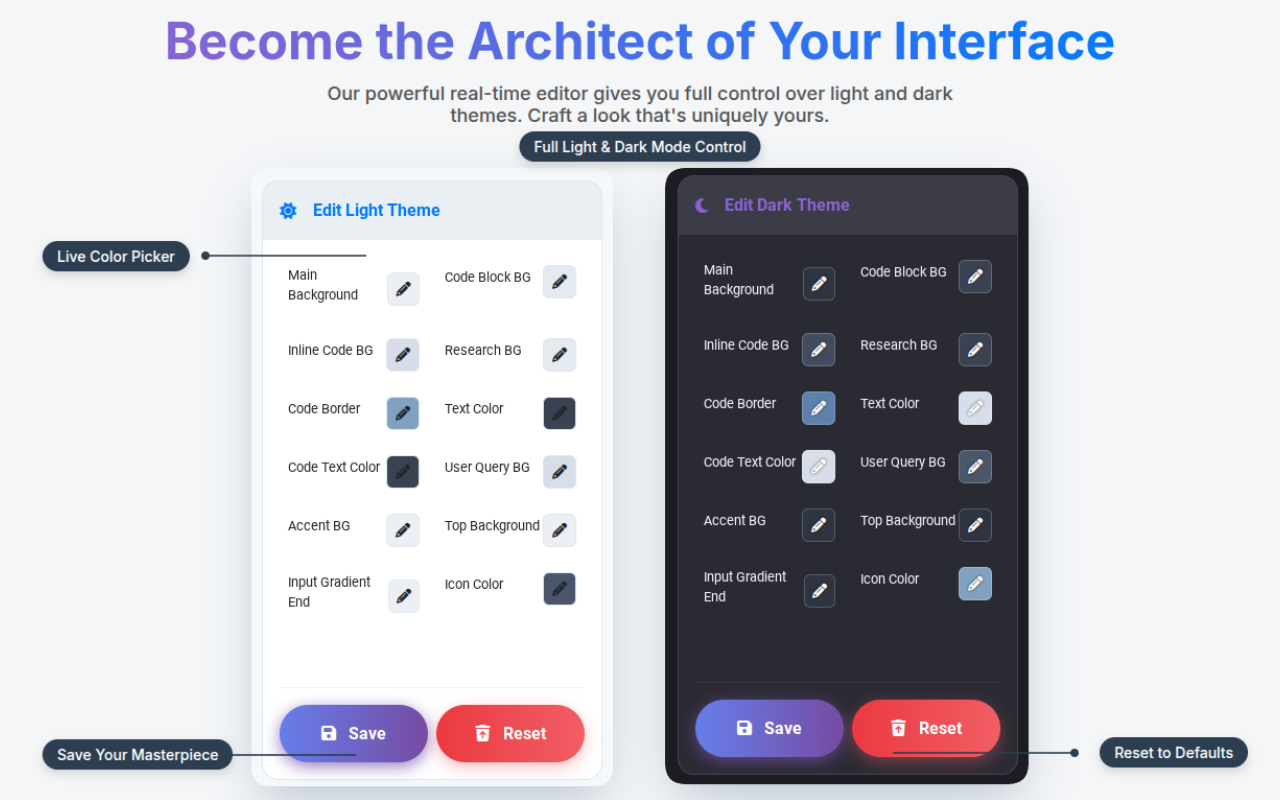 Become the Architect of Your Interface

Our powerful real-time editor gives you full control over light and dark themes. Craft a look that's uniquely yours.

Full Light & Dark Mode Control

Live Color Picker

Edit Light Theme

Main Background

Code Block BG

Inline Code BG

Research BG

Code Border

Text Color

Code Text Color

User Query BG

Accent BG

Top Background

Input Gradient End

Icon Color

Save

Reset

Save Your Masterpiece

Edit Dark Theme

Main Background

Code Block BG

Inline Code BG

Research BG

Code Border

Text Color

Code Text Color

User Query BG

Accent BG

Top Background

Input Gradient End

Icon Color

Save

Reset

Reset to Defaults